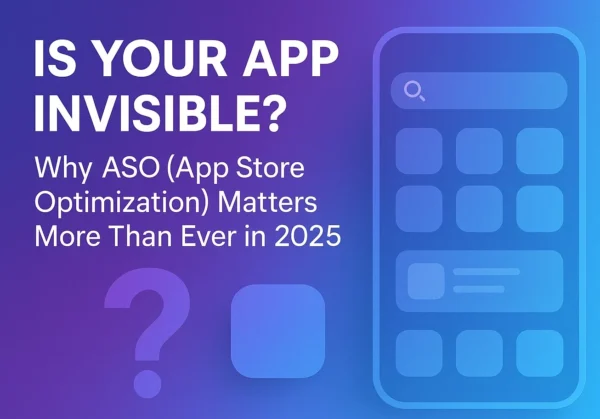 IS YOUR APP INVISIBLE?

Why ASO (App Store Optimization) Matters More Than Ever in 2025

?